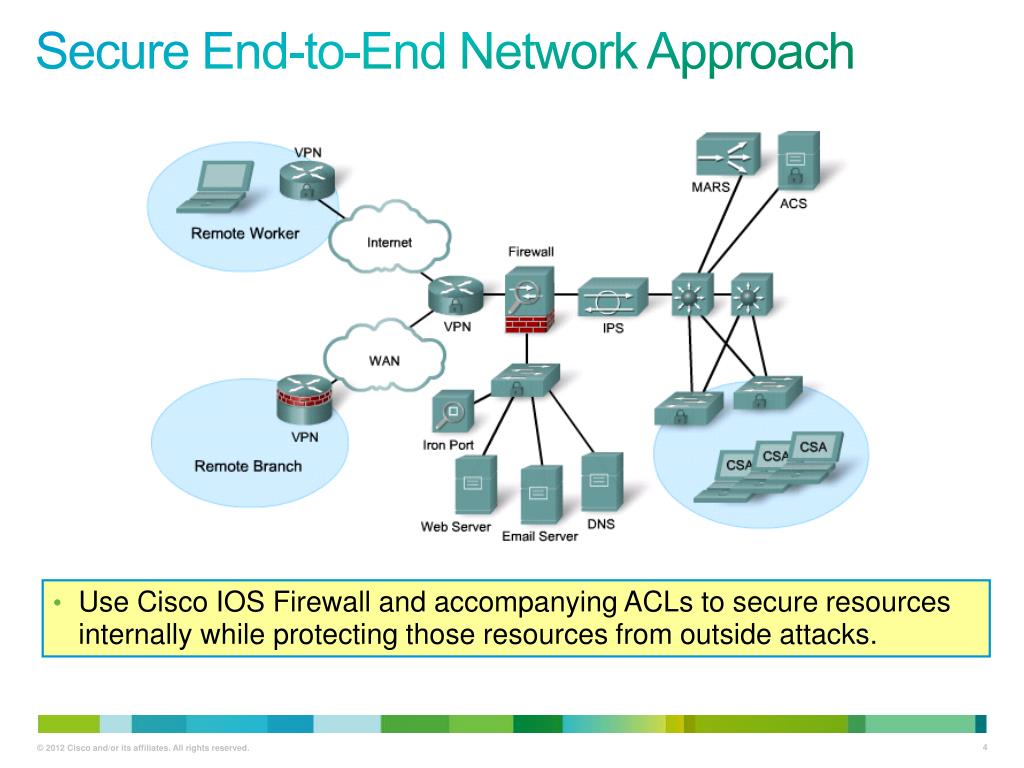 Secure End-to-End Network Approach

VPN
Remote Worker
Internet
Firewall
MARS
ACS
VPN
IPS
WAN
VPN
Remote Branch
Iron Port
Web Server
Email Server
DNS
CSA
CSA
CSA

• Use Cisco IOS Firewall and accompanying ACLs to secure resources internally while protecting those resources from outside attacks.

© 2012 Cisco and/or its affiliates. All rights reserved.
4